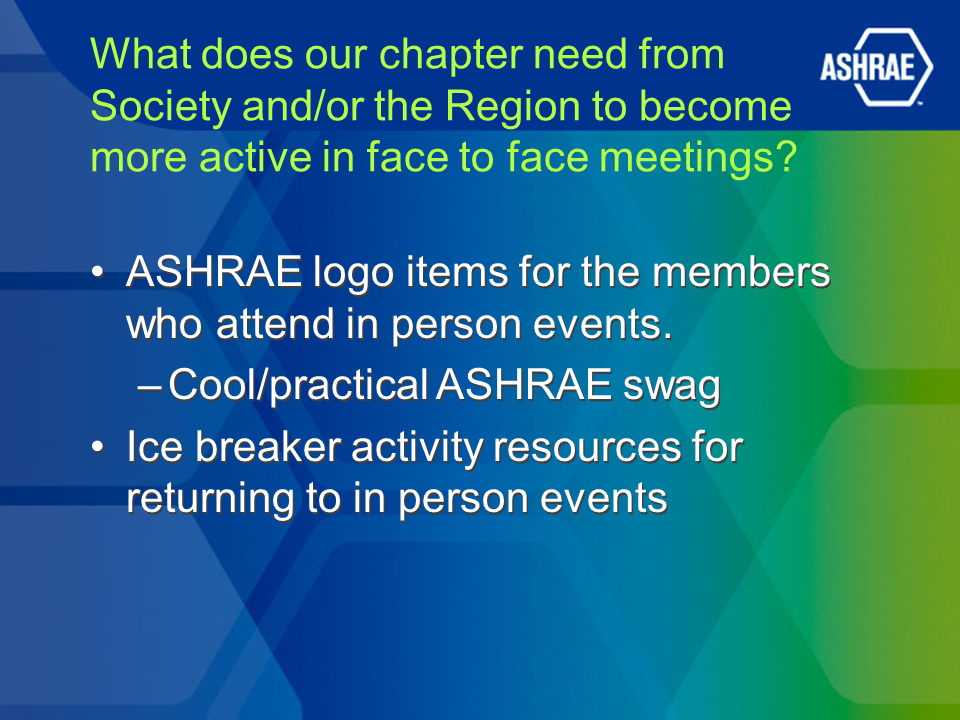 What does our chapter need from Society and/or the Region to become more active in face to face meetings?

ASHRAE

• ASHRAE logo items for the members who attend in person events.
– Cool/practical ASHRAE swag
• Ice breaker activity resources for returning to in person events